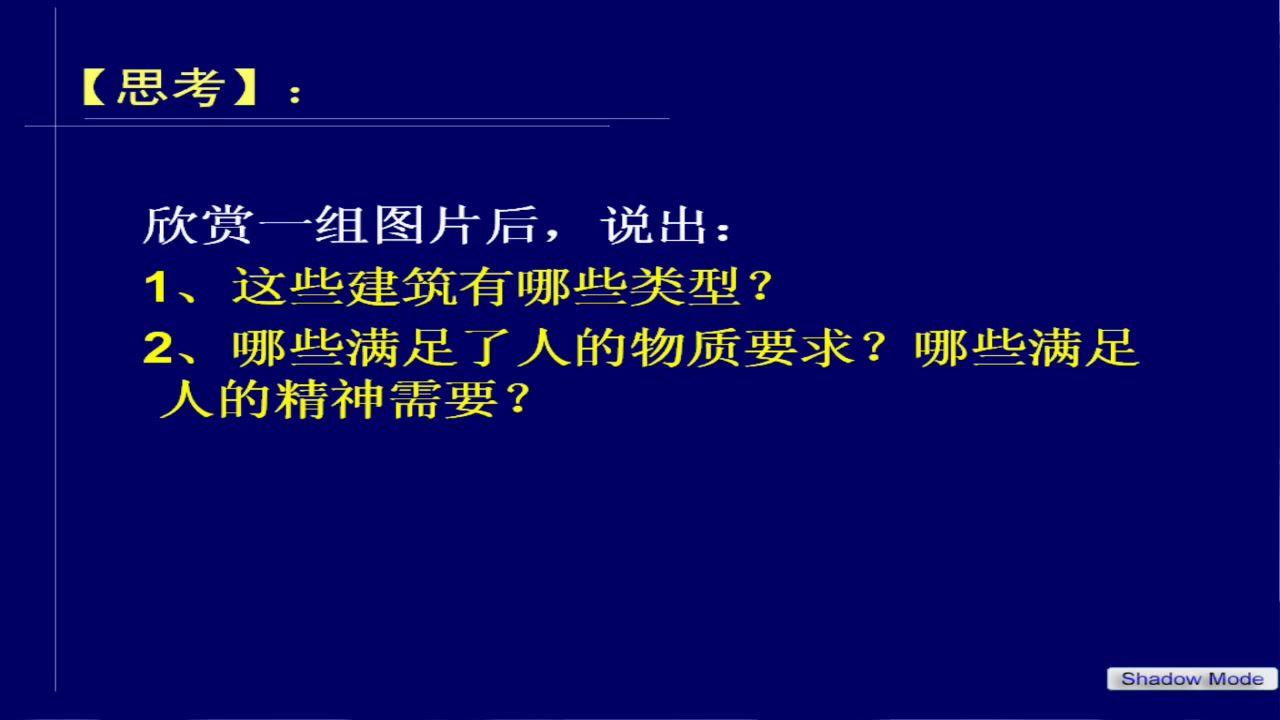 【思考】：

欣赏一组图片后，说出：

1、这些建筑有哪些类型？

2、哪些满足了人的物质要求？哪些满足人的精神需要？

Shadow Mode